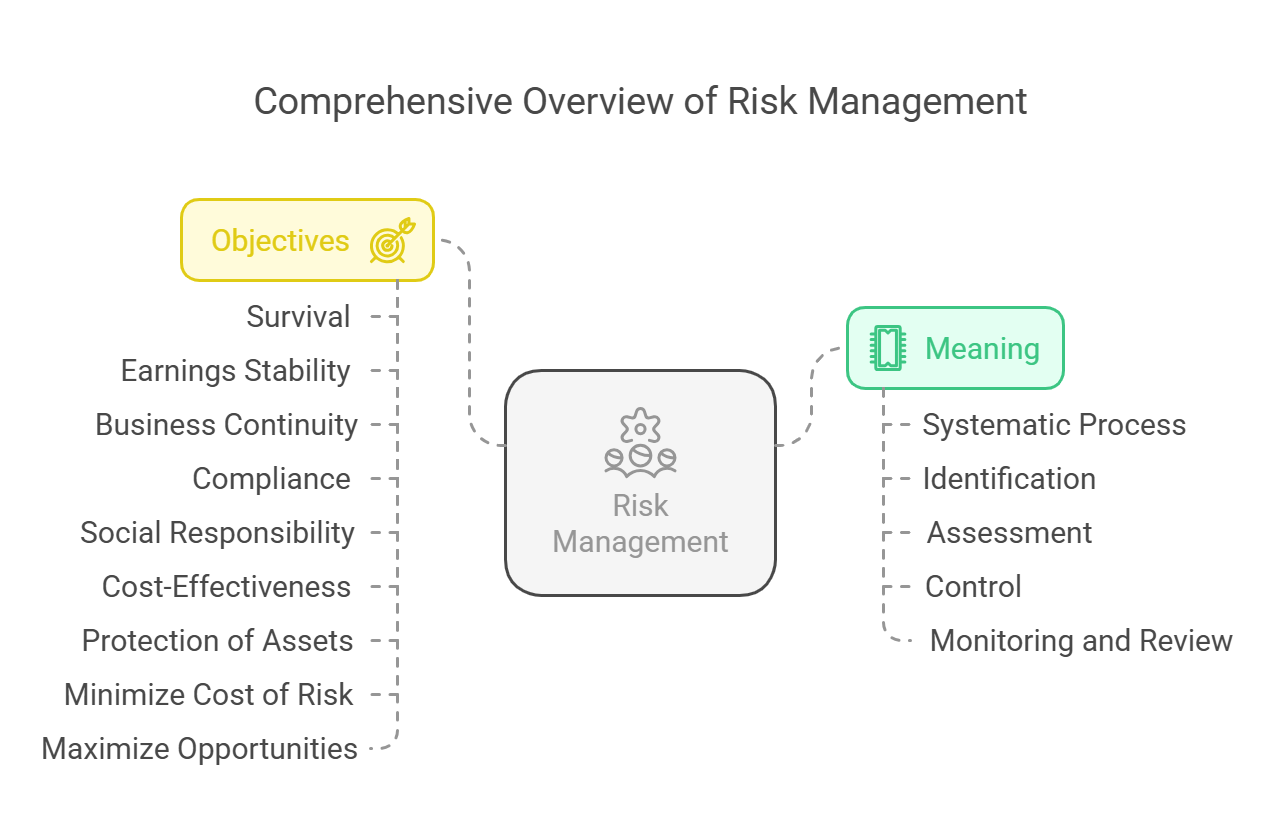 Comprehensive Overview of Risk Management

Objectives

Survival
Earnings Stability
Business Continuity
Compliance
Social Responsibility
Cost-Effectiveness
Protection of Assets
Minimize Cost of Risk
Maximize Opportunities

Risk Management

Meaning

Systematic Process
Identification
Assessment
Control
Monitoring and Review